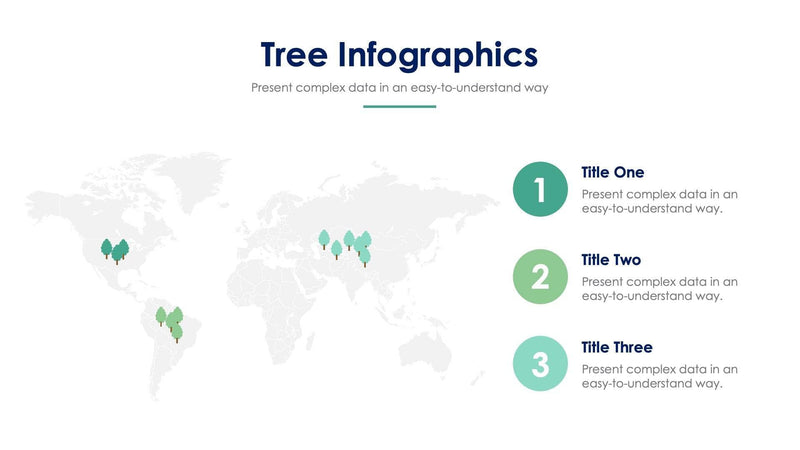 Tree Infographics

Present complex data in an easy-to-understand way

1

Title One

Present complex data in an easy-to-understand way.

2

Title Two

Present complex data in an easy-to-understand way.

3

Title Three

Present complex data in an easy-to-understand way.